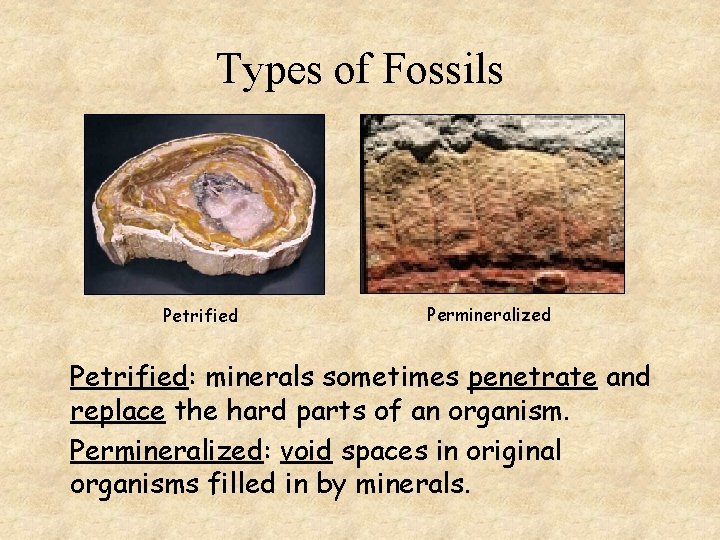 Types of Fossils

Petrified

Permineralized

Petrified: minerals sometimes penetrate and replace the hard parts of an organism.

Permineralized: void spaces in original organisms filled in by minerals.